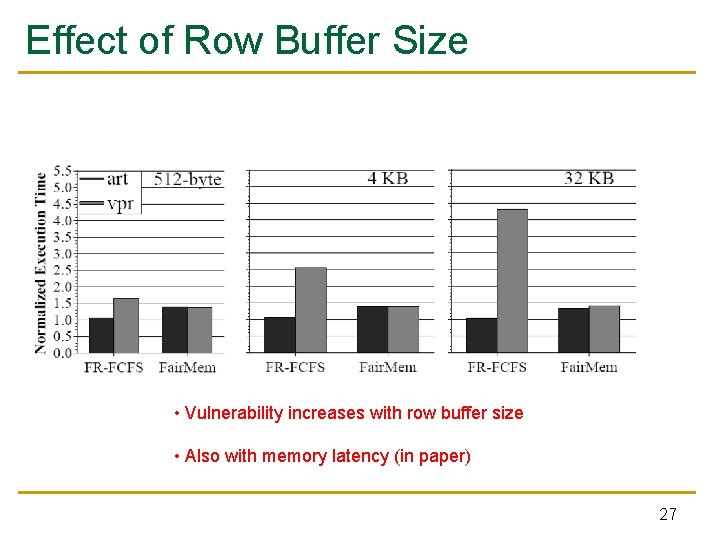 Effect of Row Buffer Size

Normalized Execution Time
5.5
5.0
4.5
4.0
3.5
3.0
2.5
2.0
1.5
1.0
0.5
0.0

art
vpr

512-byte
FR-FCFS FairMem

4 KB
FR-FCFS FairMem

32 KB
FR-FCFS FairMem

• Vulnerability increases with row buffer size

• Also with memory latency (in paper)

27